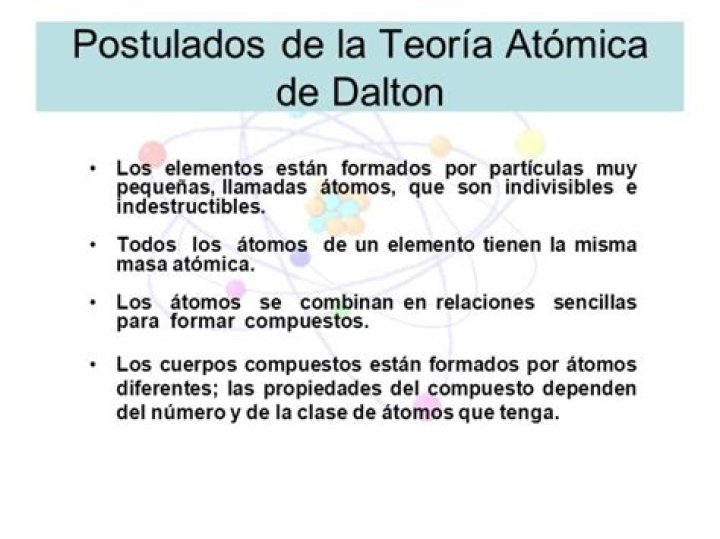 Postulados de la Teoría Atómica de Dalton

• Los elementos están formados por partículas muy pequeñas, llamadas átomos, que son indivisibles e indestructibles.

• Todos los átomos de un elemento tienen la misma masa atómica.

• Los átomos se combinan en relaciones sencillas para formar compuestos.

• Los cuerpos compuestos están formados por átomos diferentes; las propiedades del compuesto dependen del número y de la clase de átomos que tenga.